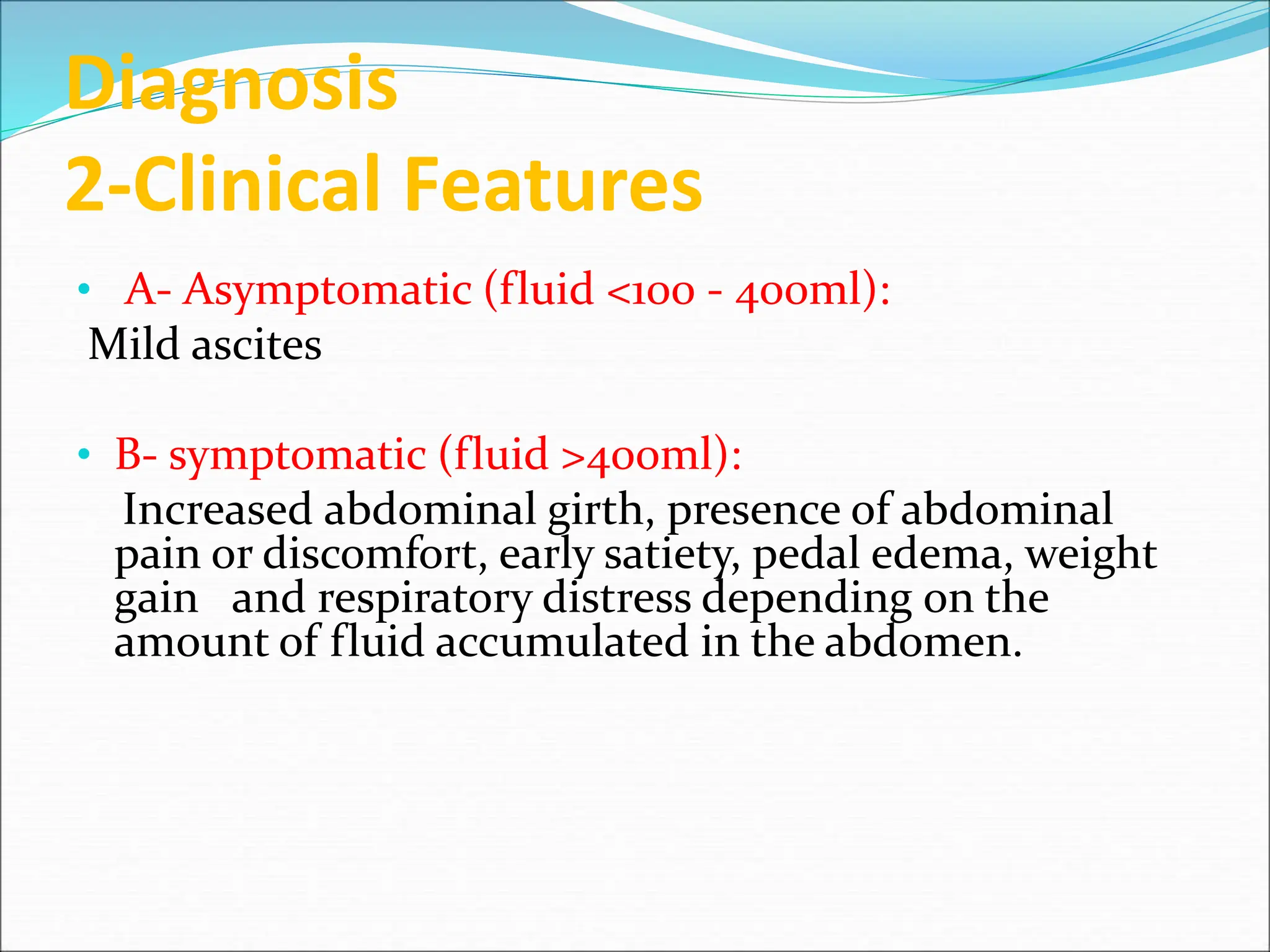 Diagnosis
2-Clinical Features

• A- Asymptomatic (fluid <100 - 400ml):
Mild ascites

• B- symptomatic (fluid >400ml):
Increased abdominal girth, presence of abdominal pain or discomfort, early satiety, pedal edema, weight gain and respiratory distress depending on the amount of fluid accumulated in the abdomen.